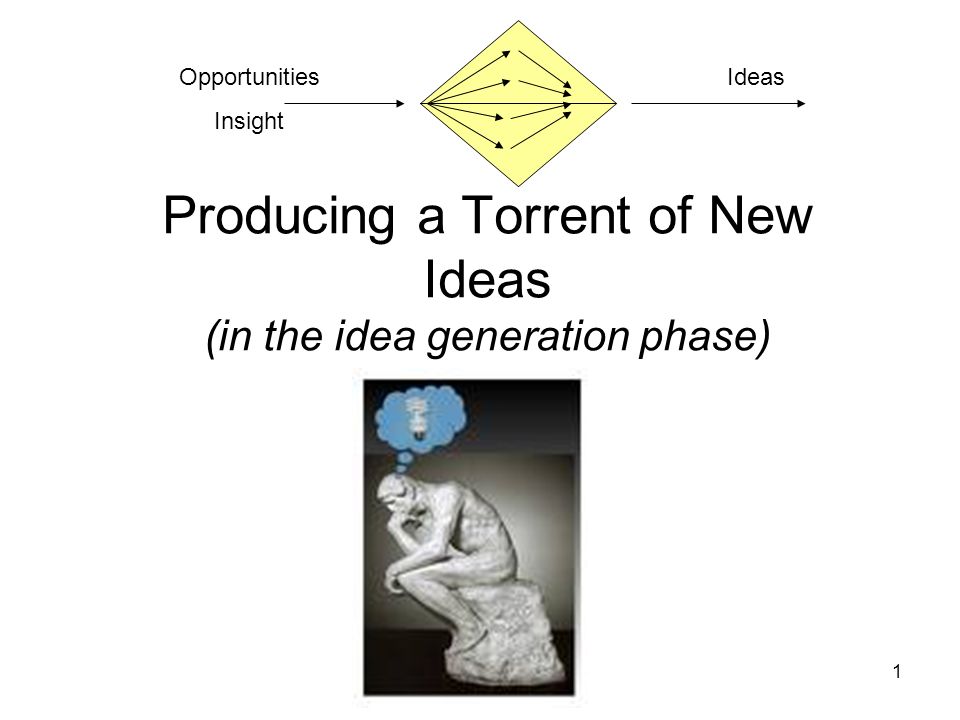 Opportunities

Insight

Ideas

Producing a Torrent of New Ideas
(in the idea generation phase)

1